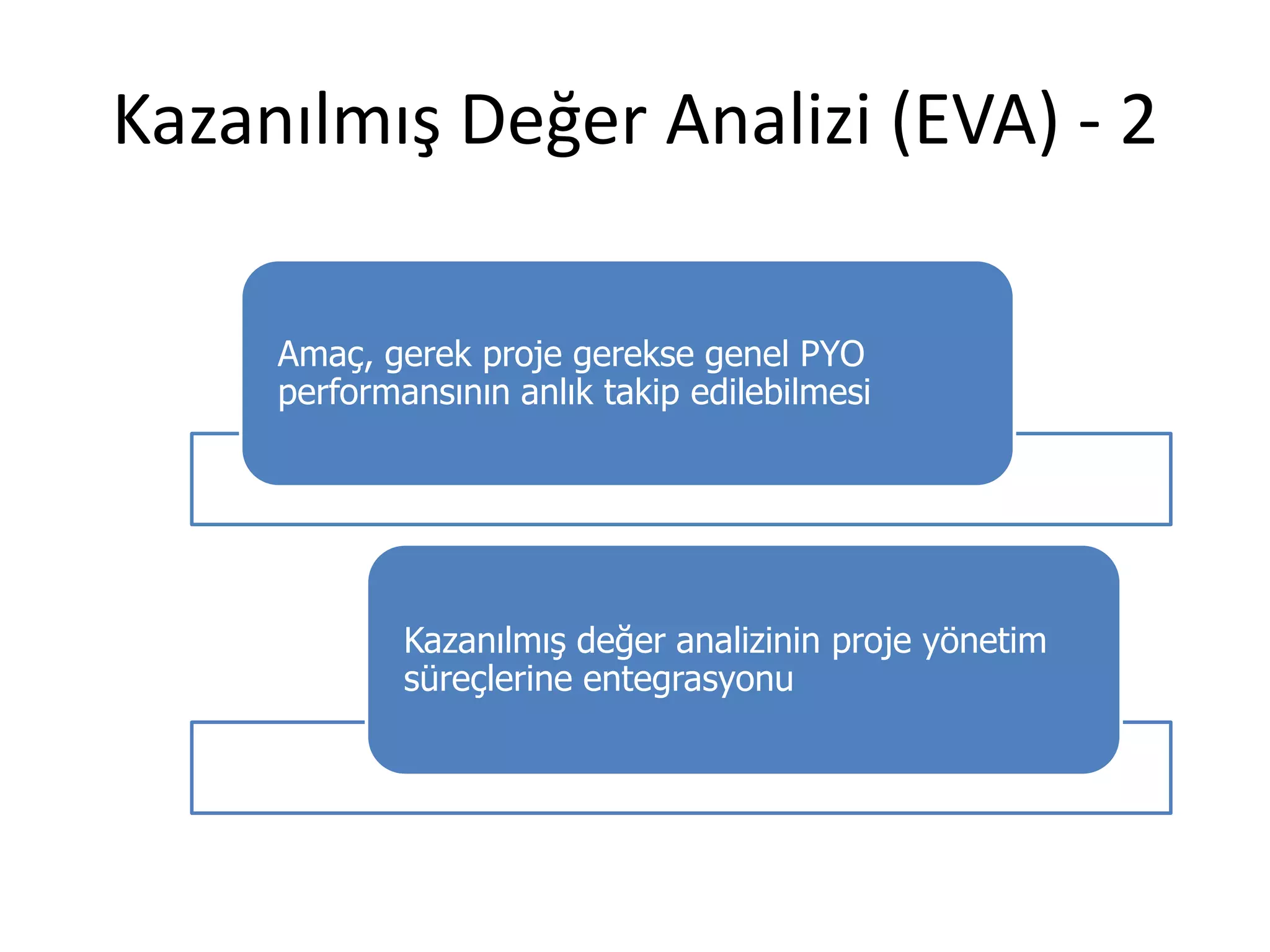 Kazanılmış Değer Analizi (EVA) - 2

Amaç, gerek proje gerekse genel PYO performansının anlık takip edilebilmesi

Kazanılmış değer analizinin proje yönetim süreçlerine entegrasyonu